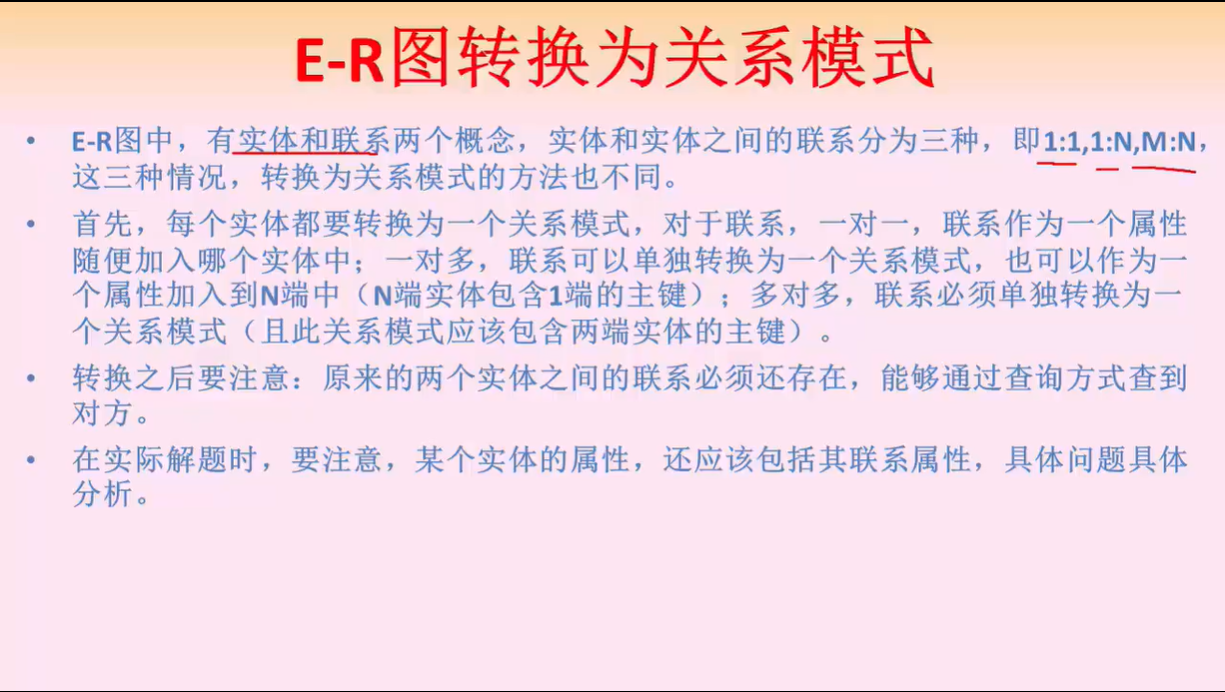 E-R图转换为关系模式

• E-R图中，有实体和联系两个概念，实体和实体之间的联系分为三种，即1:1,1:N,M:N，这三种情况，转换为关系模式的方法也不同。

• 首先，每个实体都要转换为一个关系模式，对于联系，一对一，联系作为一个属性随便加入哪个实体中；一对多，联系可以单独转换为一个关系模式，也可以作为一个属性加入到N端中（N端实体包含1端的主键）；多对多，联系必须单独转换为一个关系模式（且此关系模式应该包含两端实体的主键）。

• 转换之后要注意：原来的两个实体之间的联系必须还存在，能够通过查询方式查到对方。

• 在实际解题时，要注意，某个实体的属性，还应该包括其联系属性，具体问题具体分析。